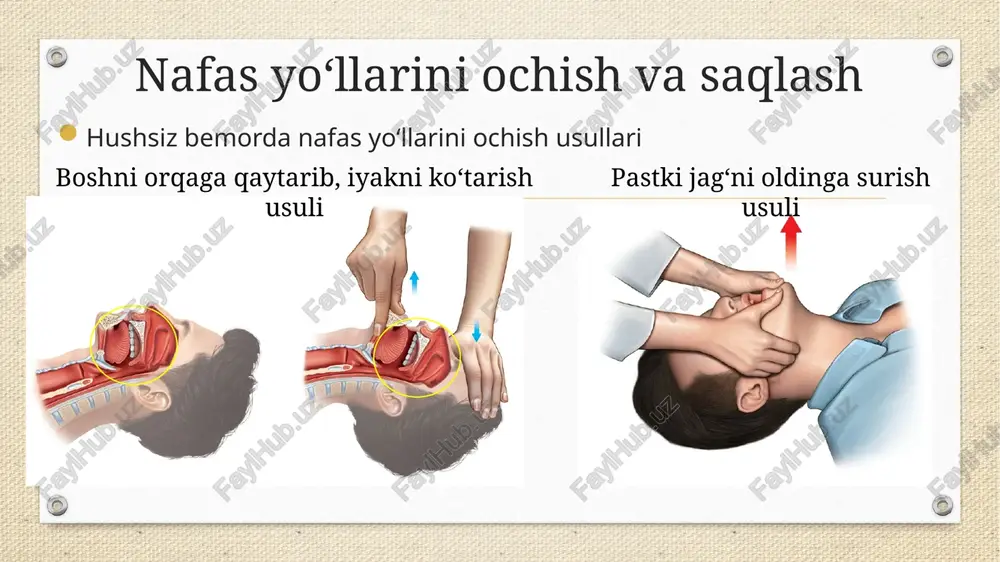 Nafas yo‘llarini ochish va saqlash

Hushsiz bemorda nafas yo‘llarini ochish usullari

Boshni orqaga qaytarib, iyakni ko‘tarish usuli

Pastki jag‘ni oldinga surish usuli

FaylHub.uz